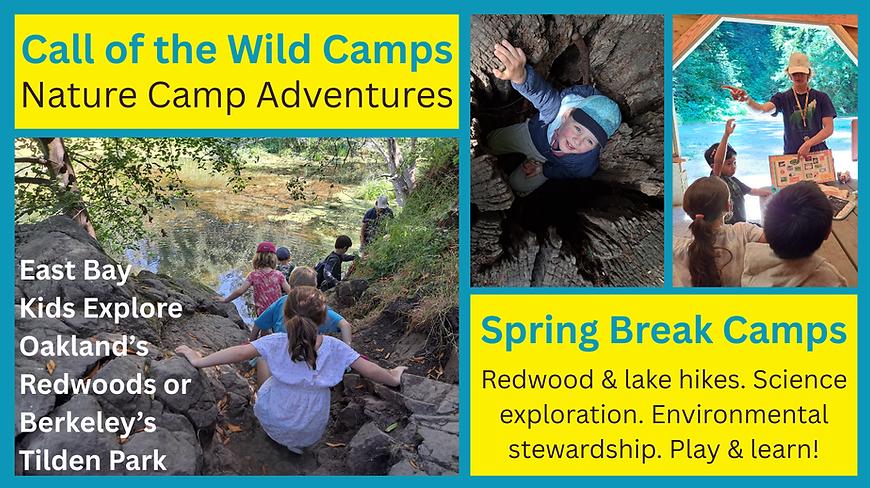 Call of the Wild Camps
Nature Camp Adventures

East Bay Kids Explore Oakland's Redwoods or Berkeley's Tilden Park

Spring Break Camps

Redwood & lake hikes. Science exploration. Environmental stewardship. Play & learn!